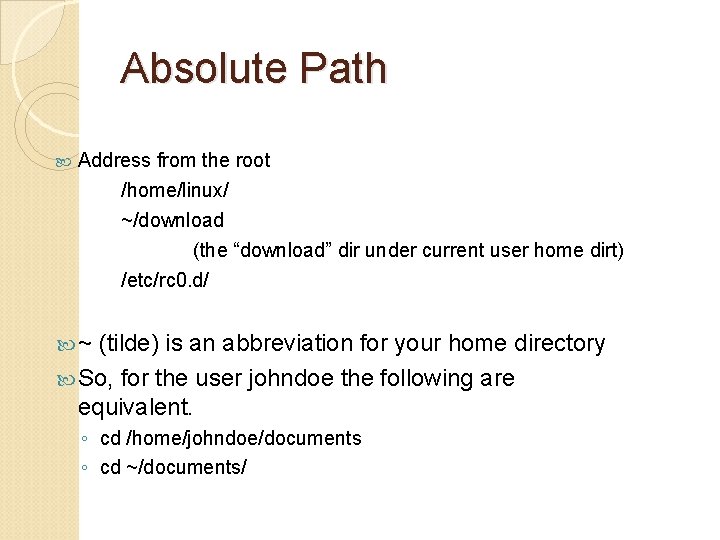 Absolute Path

Address from the root

/home/linux/

~/download

(the “download” dir under current user home dirt)

/etc/rc0.d/

~ (tilde) is an abbreviation for your home directory

So, for the user johndoe the following are equivalent.

◦ cd /home/johndoe/documents

◦ cd ~/documents/